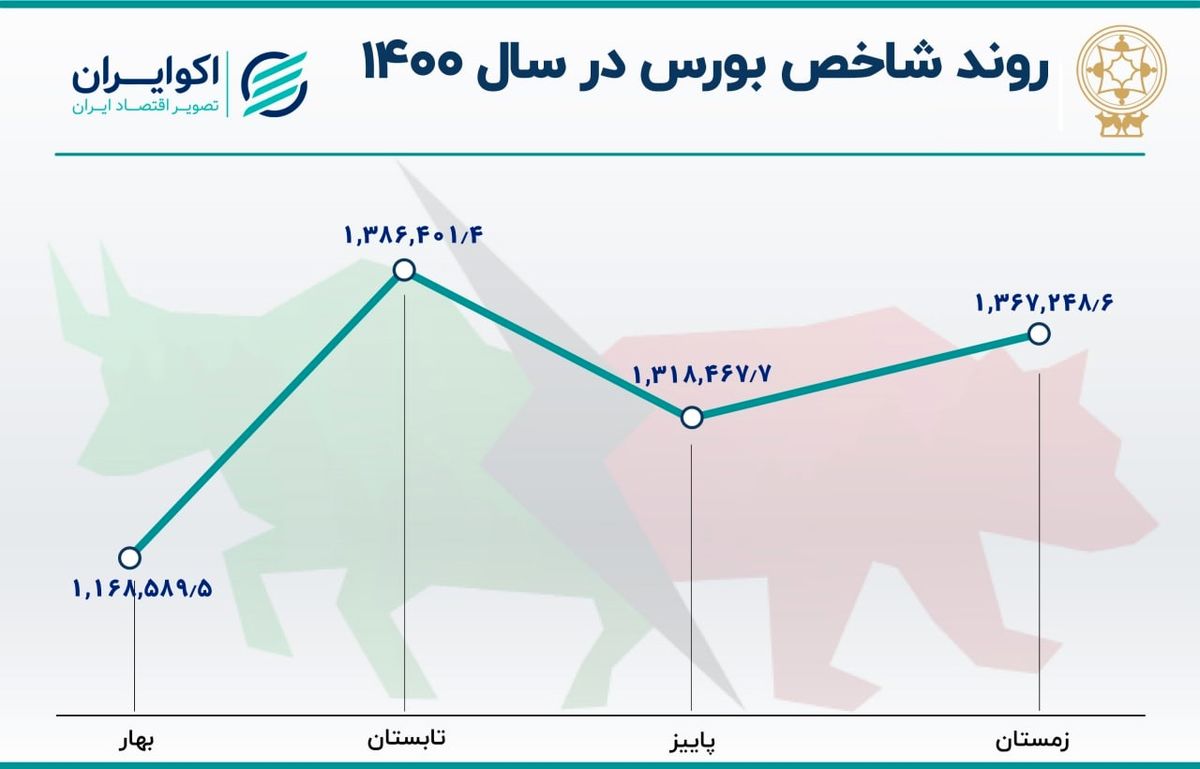 روند شاخص بورس در سال ۱۴۰۰

اکوایران
تصویر اقتصاد ایران

۱,۳۸۶,۴۰۱/۴
۱,۳۶۷,۲۴۸/۶
۱,۳۱۸,۴۶۷/۷
۱,۱۶۸,۵۸۹/۵

بهار
تابستان
پاییز
زمستان